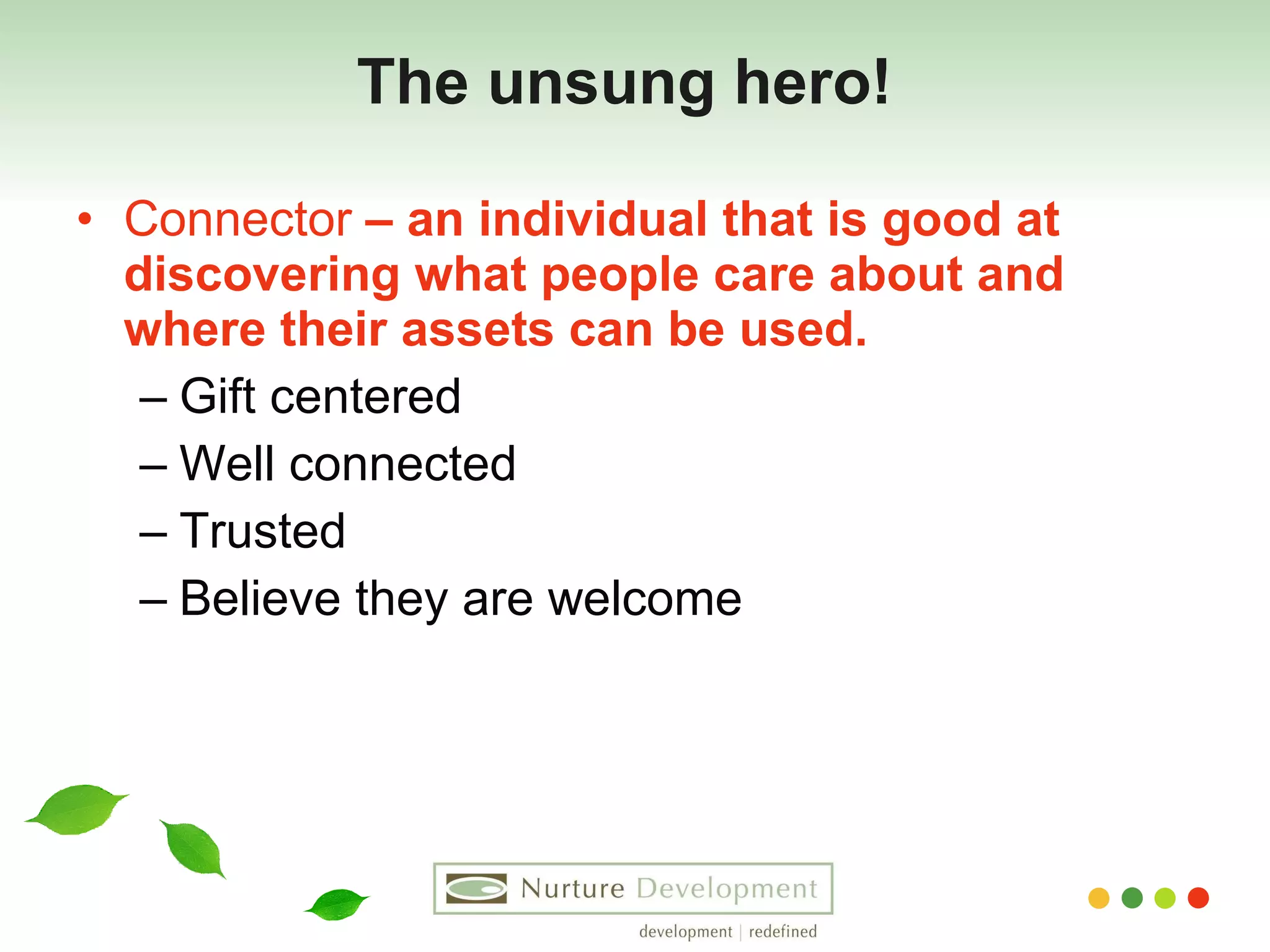 The unsung hero!

• Connector – an individual that is good at discovering what people care about and where their assets can be used.
– Gift centered
– Well connected
– Trusted
– Believe they are welcome

Nurture Development
development | redefined